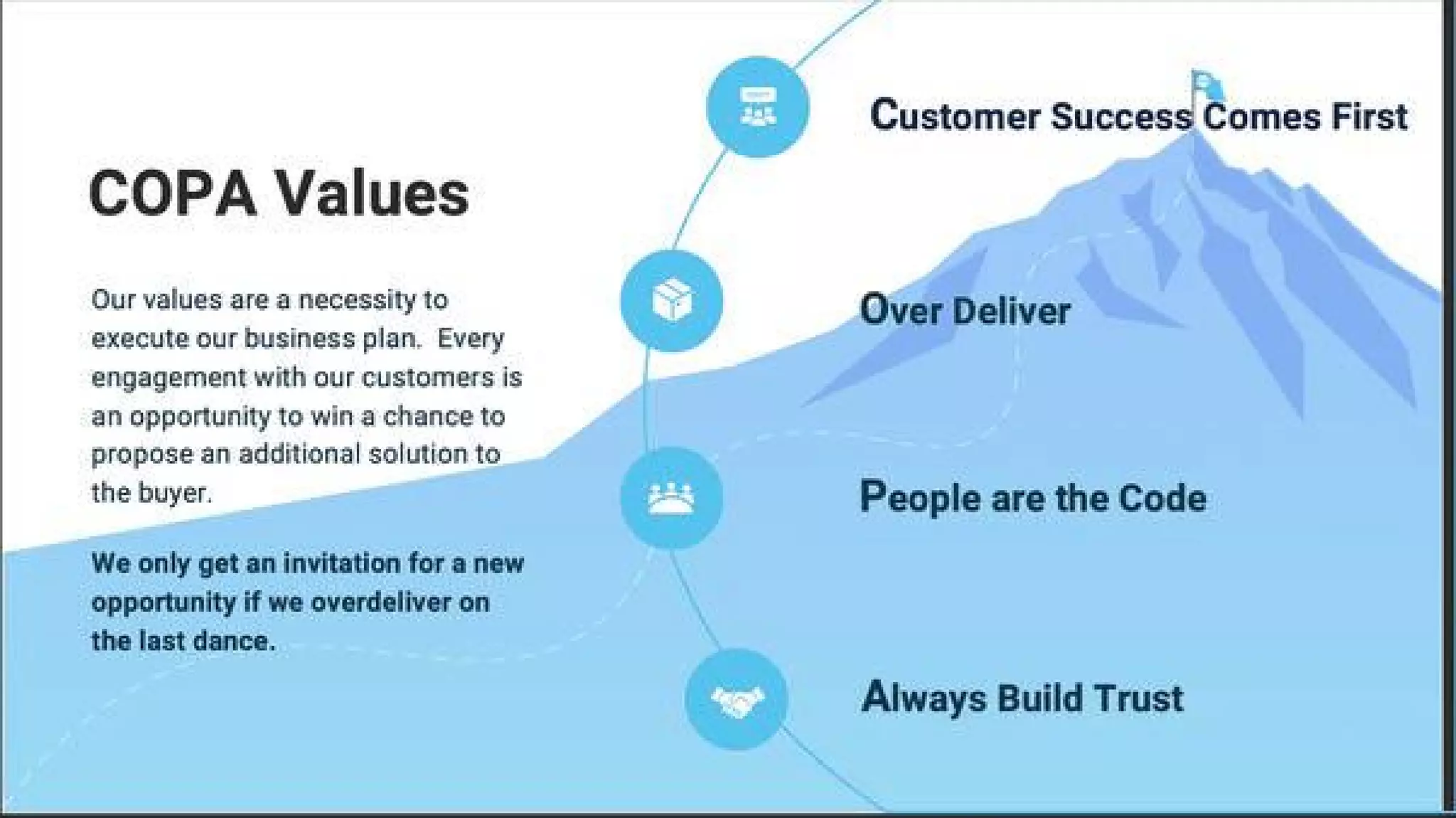 COPA Values

Our values are a necessity to execute our business plan. Every engagement with our customers is an opportunity to win a chance to propose an additional solution to the buyer.

We only get an invitation for a new opportunity if we overdeliver on the last dance.

Customer Success Comes First

Over Deliver

People are the Code

Always Build Trust